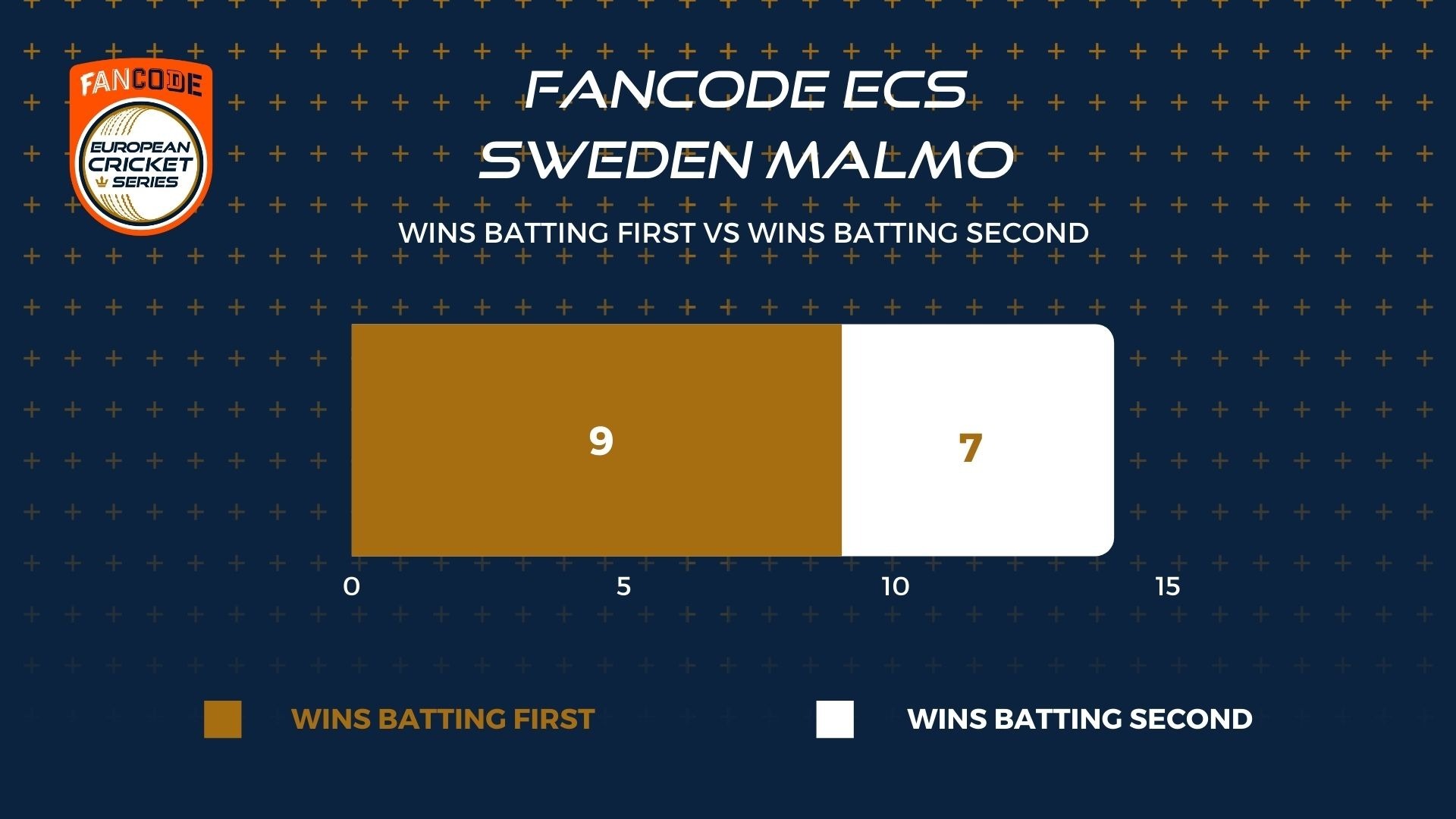 FANCODE
EUROPEAN CRICKET SERIES

FANCODE ECS SWEDEN MALMO

WINS BATTING FIRST VS WINS BATTING SECOND

9
7

0
5
10
15

WINS BATTING FIRST
WINS BATTING SECOND